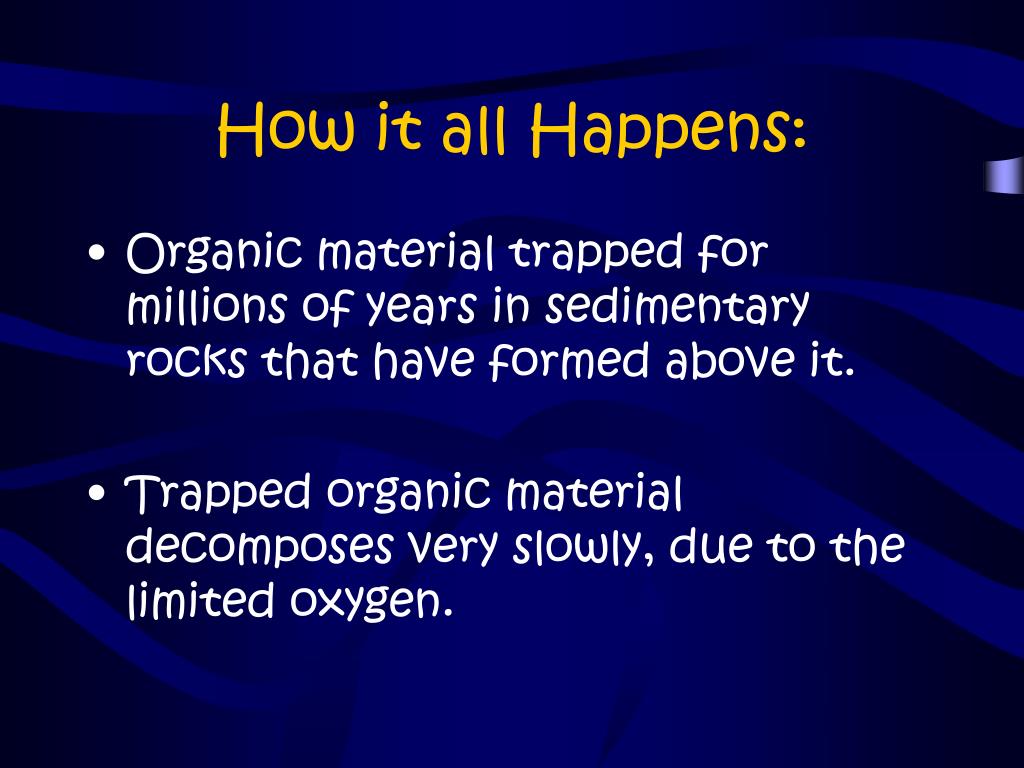 How it all Happens:

• Organic material trapped for millions of years in sedimentary rocks that have formed above it.

• Trapped organic material decomposes very slowly, due to the limited oxygen.